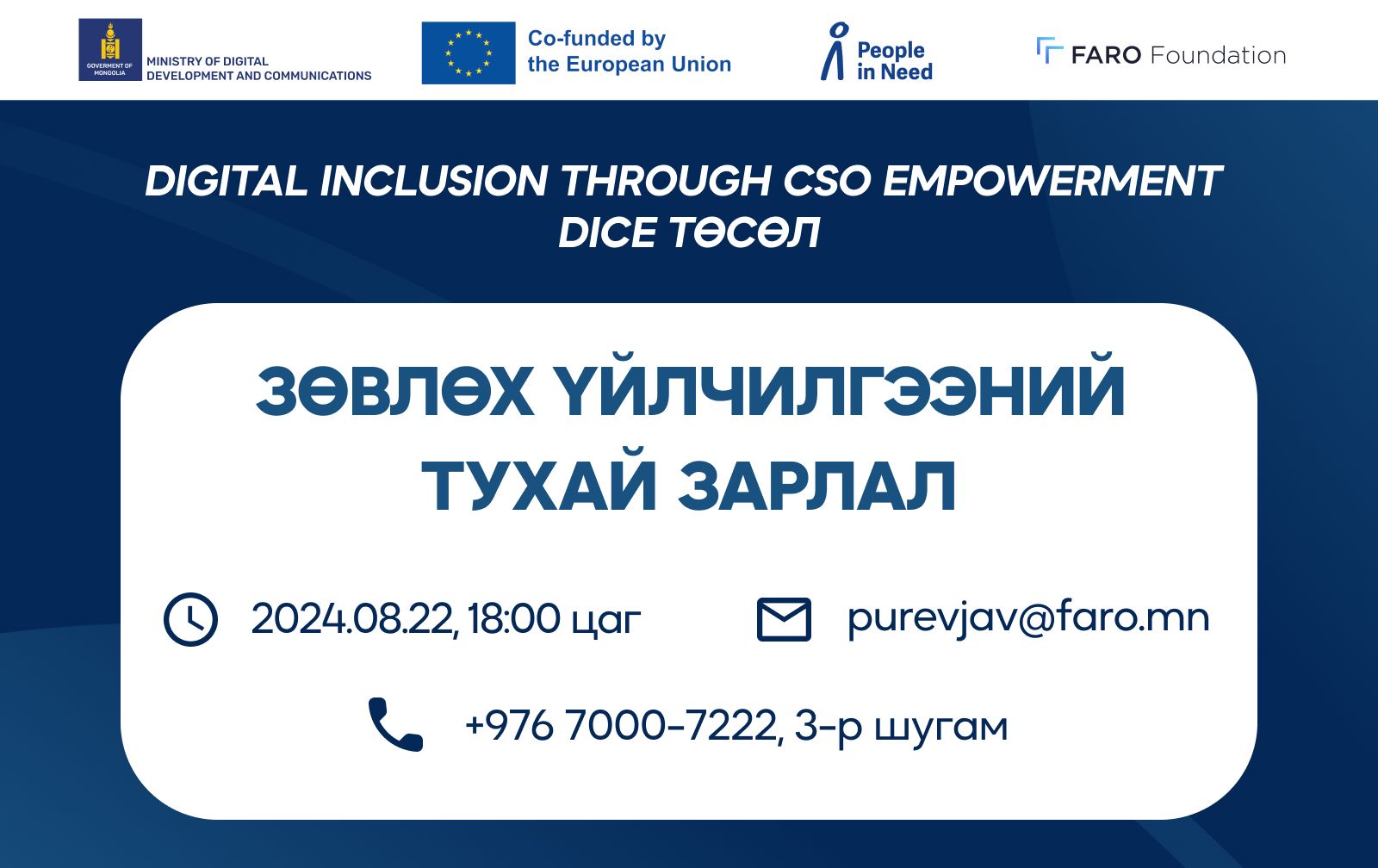 GOVERNMENT OF MONGOLIA MINISTRY OF DIGITAL DEVELOPMENT AND COMMUNICATIONS

Co-funded by the European Union

People in Need

FARO Foundation

DIGITAL INCLUSION THROUGH CSO EMPOWERMENT
DICE ТӨСӨЛ

ЗӨВЛӨХ ҮЙЛЧИЛГЭЭНИЙ ТУХАЙ ЗАРЛАЛ

2024.08.22, 18:00 цаг

purevjav@faro.mn

+976 7000-7222, 3-р шугам